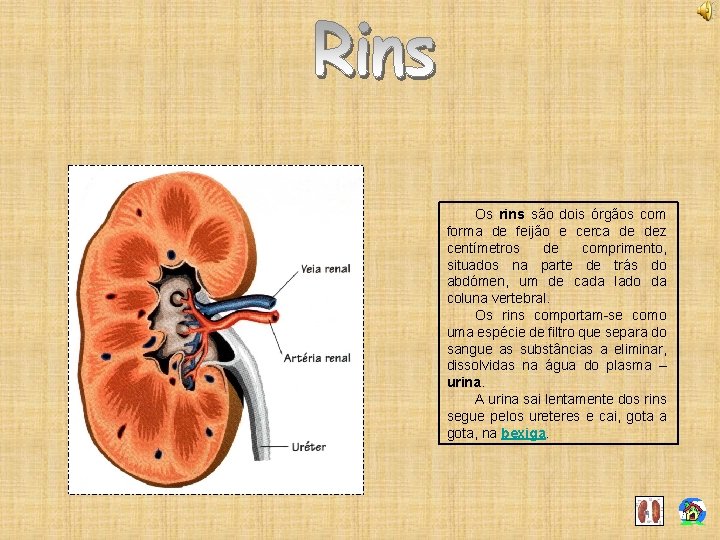 Rins

Veia renal

Artéria renal

Uréter

Os rins são dois órgãos com forma de feijão e cerca de dez centímetros de comprimento, situados na parte de trás do abdómen, um de cada lado da coluna vertebral.

Os rins comportam-se como uma espécie de filtro que separa do sangue as substâncias a eliminar, dissolvidas na água do plasma – urina.

A urina sai lentamente dos rins segue pelos ureteres e cai, gota a gota, na bexiga.